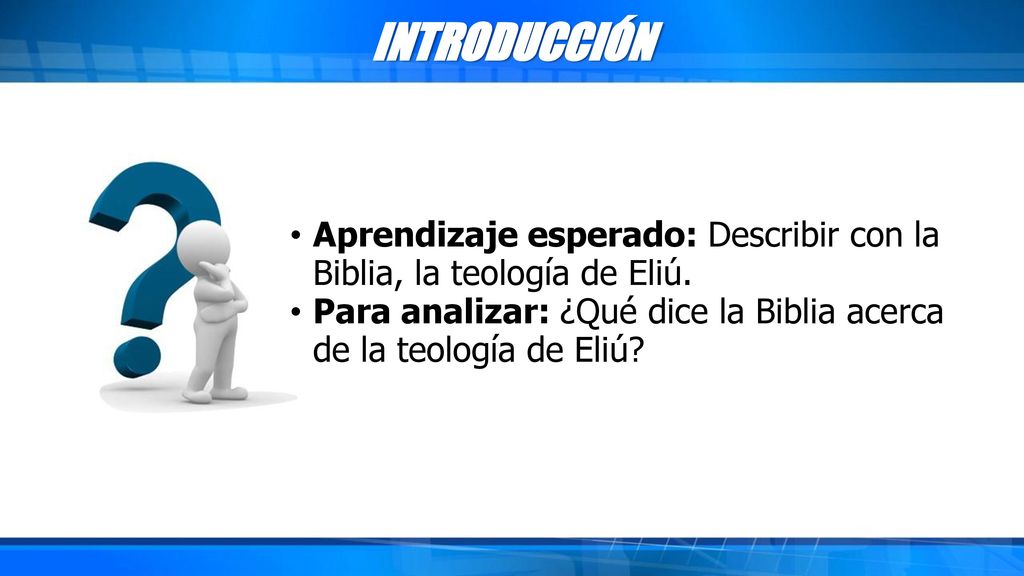 INTRODUCCIÓN

• Aprendizaje esperado: Describir con la Biblia, la teología de Eliú.
• Para analizar: ¿Qué dice la Biblia acerca de la teología de Eliú?